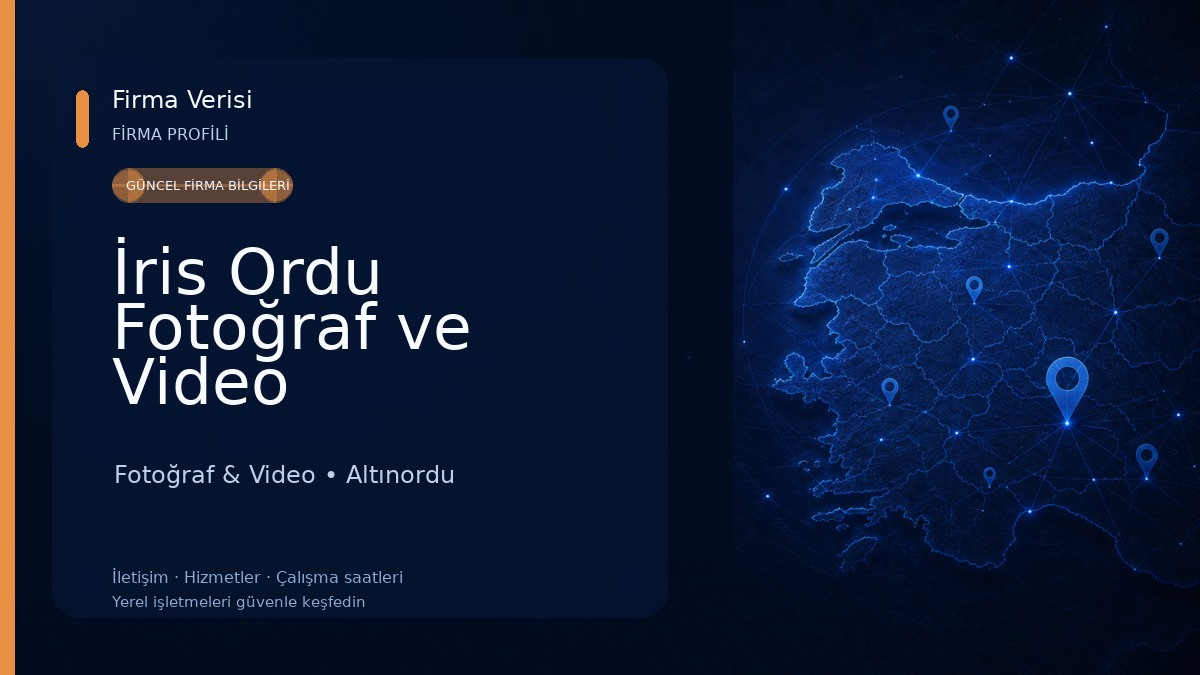 Firma Verisi
FİRMA PROFİLİ

GÜNCEL FİRMA BİLGİLERİ

İris Ordu Fotoğraf ve Video

Fotoğraf & Video • Altınordu

İletişim · Hizmetler · Çalışma saatleri
Yerel işletmeleri güvenle keşfedin